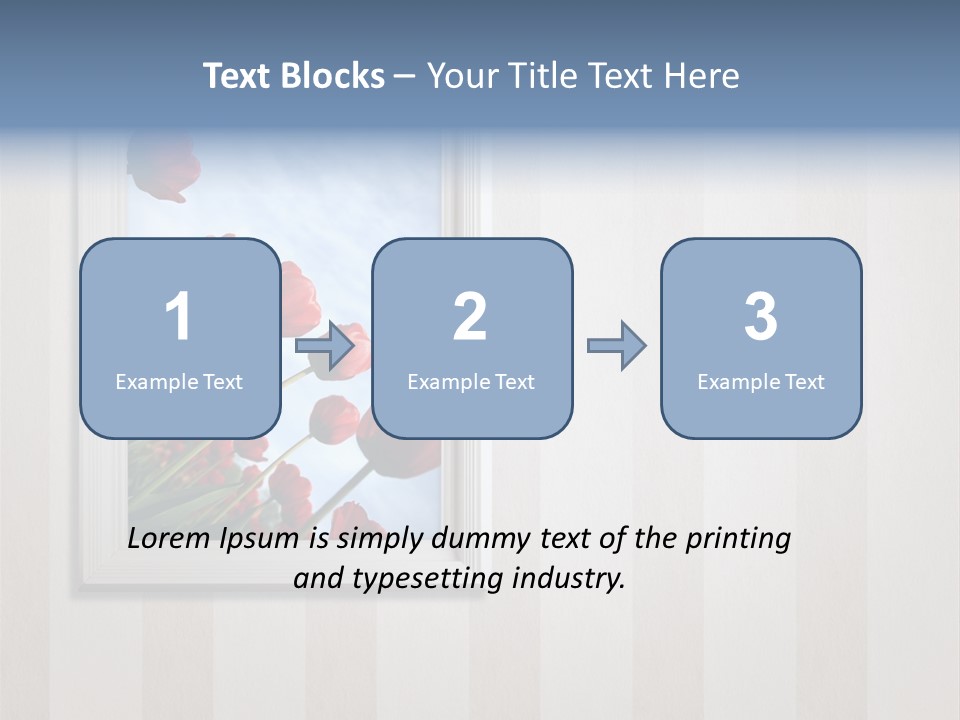 Text Blocks – Your Title Text Here

1
Example Text

2
Example Text

3
Example Text

Lorem Ipsum is simply dummy text of the printing and typesetting industry.